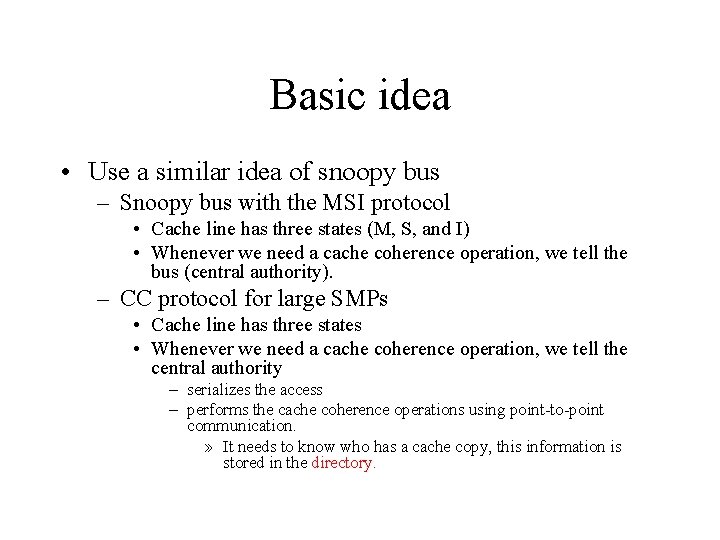 Basic idea

• Use a similar idea of snoopy bus
– Snoopy bus with the MSI protocol
• Cache line has three states (M, S, and I)
• Whenever we need a cache coherence operation, we tell the bus (central authority).
– CC protocol for large SMPs
• Cache line has three states
• Whenever we need a cache coherence operation, we tell the central authority
– serializes the access
– performs the cache coherence operations using point-to-point communication.
» It needs to know who has a cache copy, this information is stored in the directory.